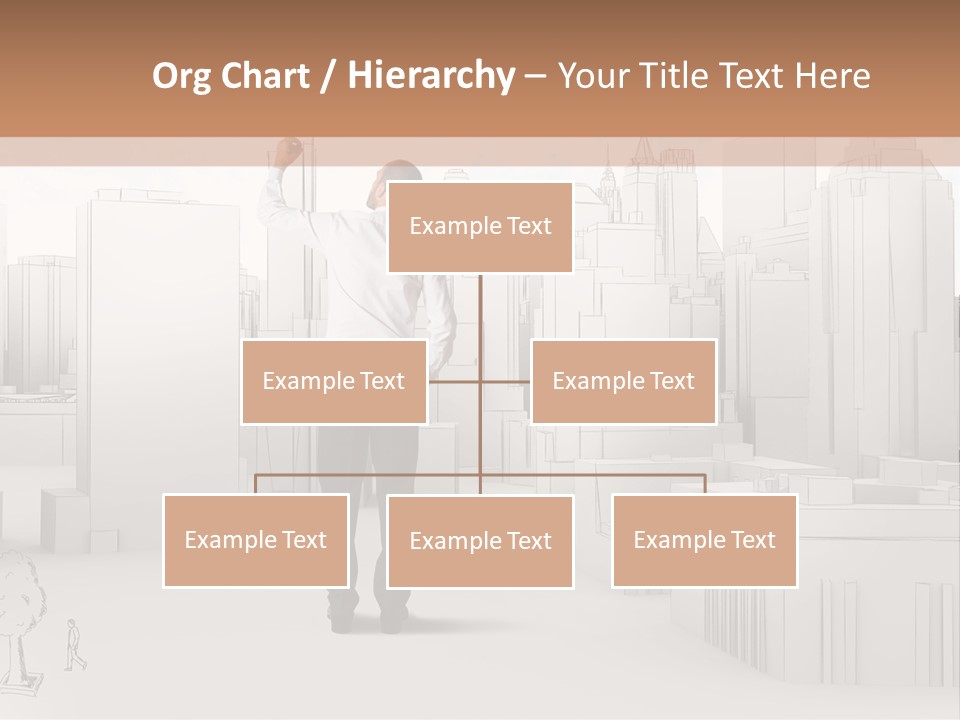 Org Chart / Hierarchy – Your Title Text Here

Example Text

Example Text

Example Text

Example Text

Example Text

Example Text